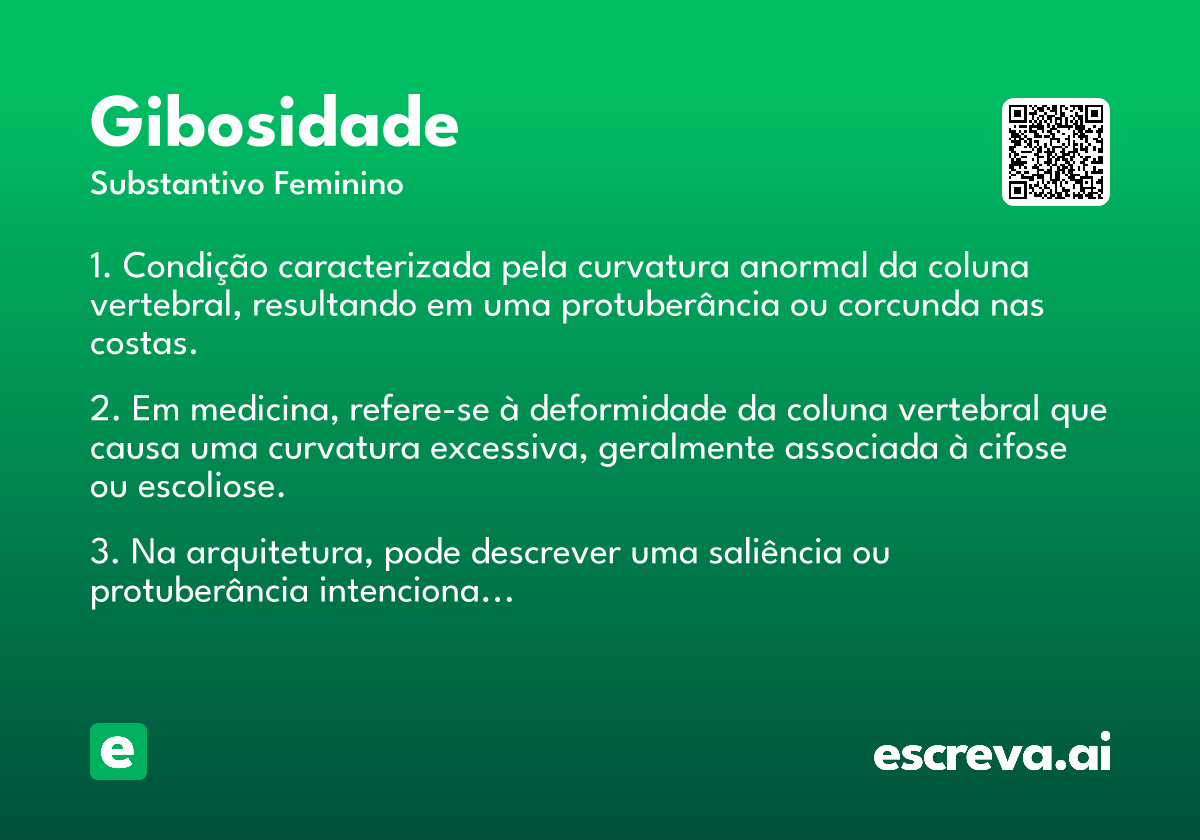 Gibosidade
Substantivo Feminino

1. Condição caracterizada pela curvatura anormal da coluna vertebral, resultando em uma protuberância ou corcunda nas costas.

2. Em medicina, refere-se à deformidade da coluna vertebral que causa uma curvatura excessiva, geralmente associada à cifose ou escoliose.

3. Na arquitetura, pode descrever uma saliência ou protuberância intenciona...

e

escreva.ai